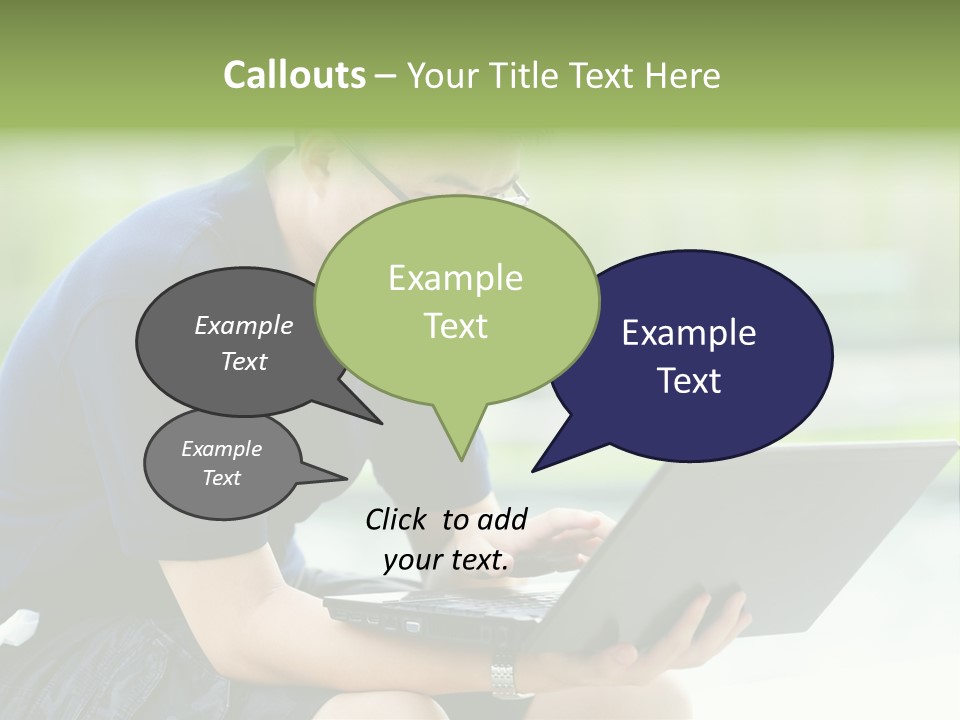 Callouts – Your Title Text Here

Example Text

Example Text

Example Text

Example Text

Click to add your text.